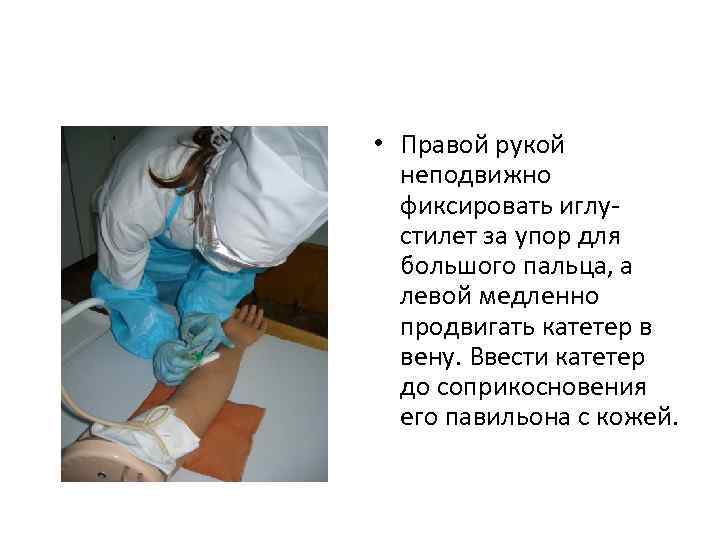 • Правой рукой неподвижно фиксировать иглу-стилет за упор для большого пальца, а левой медленно продвигать катетер в вену. Ввести катетер до соприкосновения его павильона с кожей.